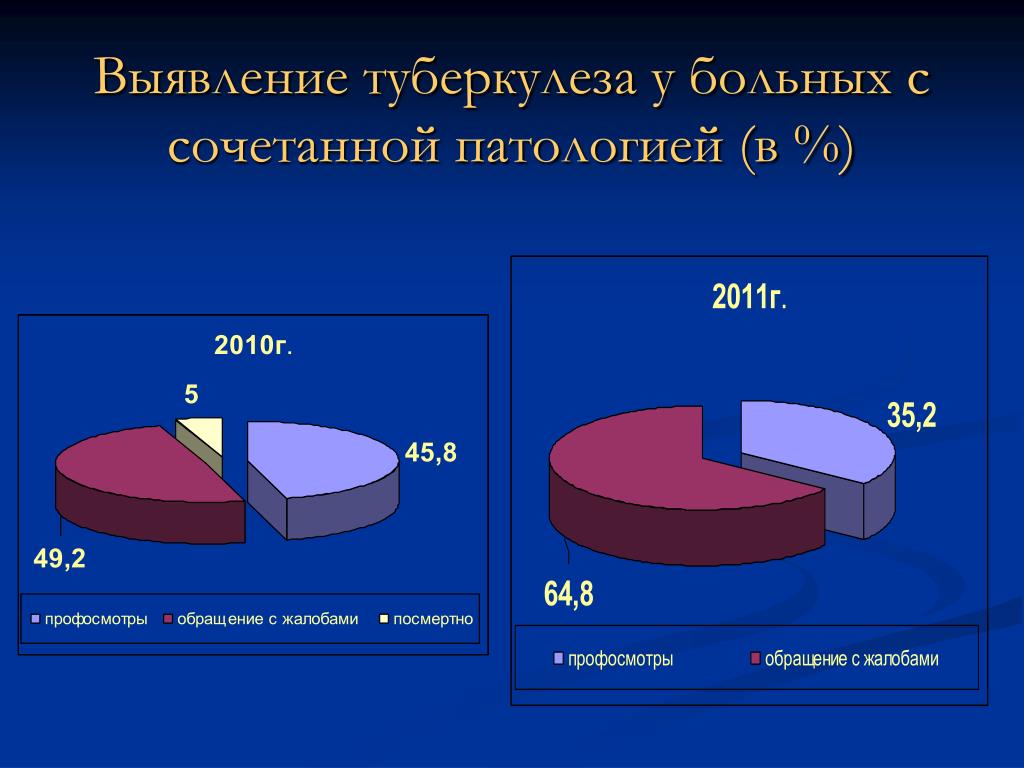 Выявление туберкулеза у больных с сочетанной патологией (в %)

2010г.

5

45,8

49,2

профосмотры обращение с жалобами посмертно

2011г.

35,2

64,8

профосмотры обращение с жалобами